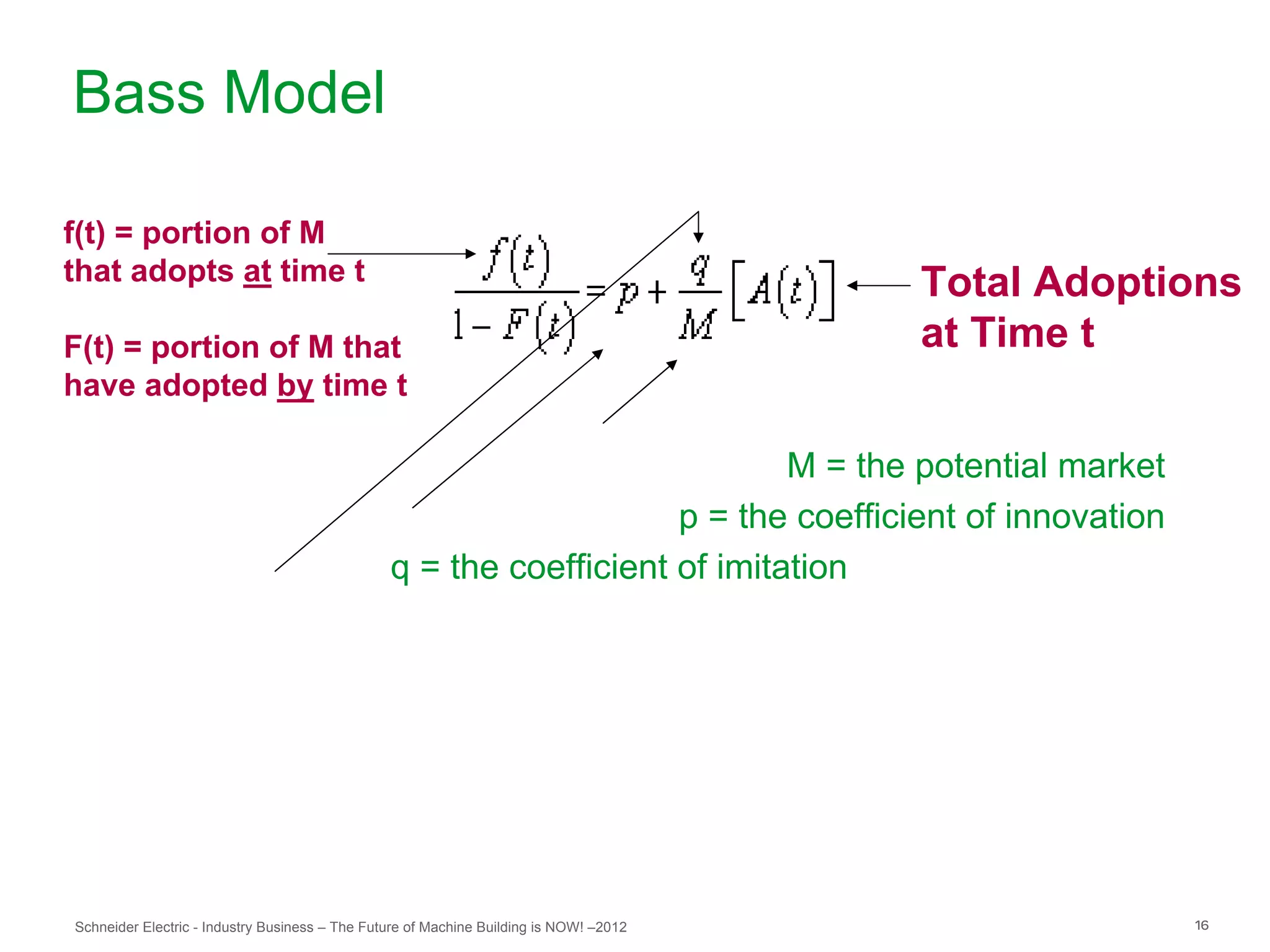 Bass Model

f(t) = portion of M that adopts at time t

F(t) = portion of M that have adopted by time t

$\frac{f(t)}{1-F(t)} = p + \frac{q}{M}[A(t)]$

Total Adoptions at Time t

M = the potential market

p = the coefficient of innovation

q = the coefficient of imitation

Schneider Electric - Industry Business – The Future of Machine Building is NOW! –2012

16